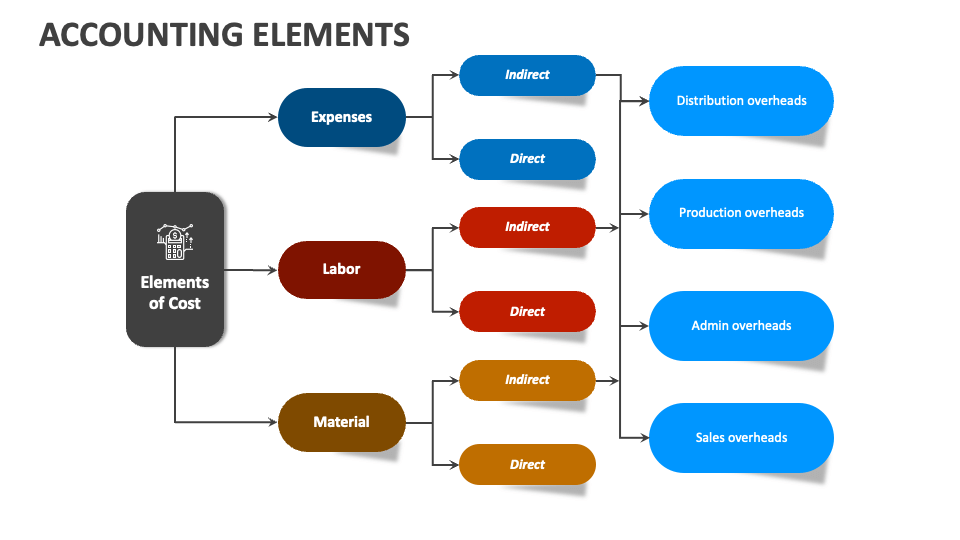 ACCOUNTING ELEMENTS

Elements of Cost

Expenses

Indirect

Direct

Labor

Indirect

Direct

Material

Indirect

Direct

Distribution overheads

Production overheads

Admin overheads

Sales overheads